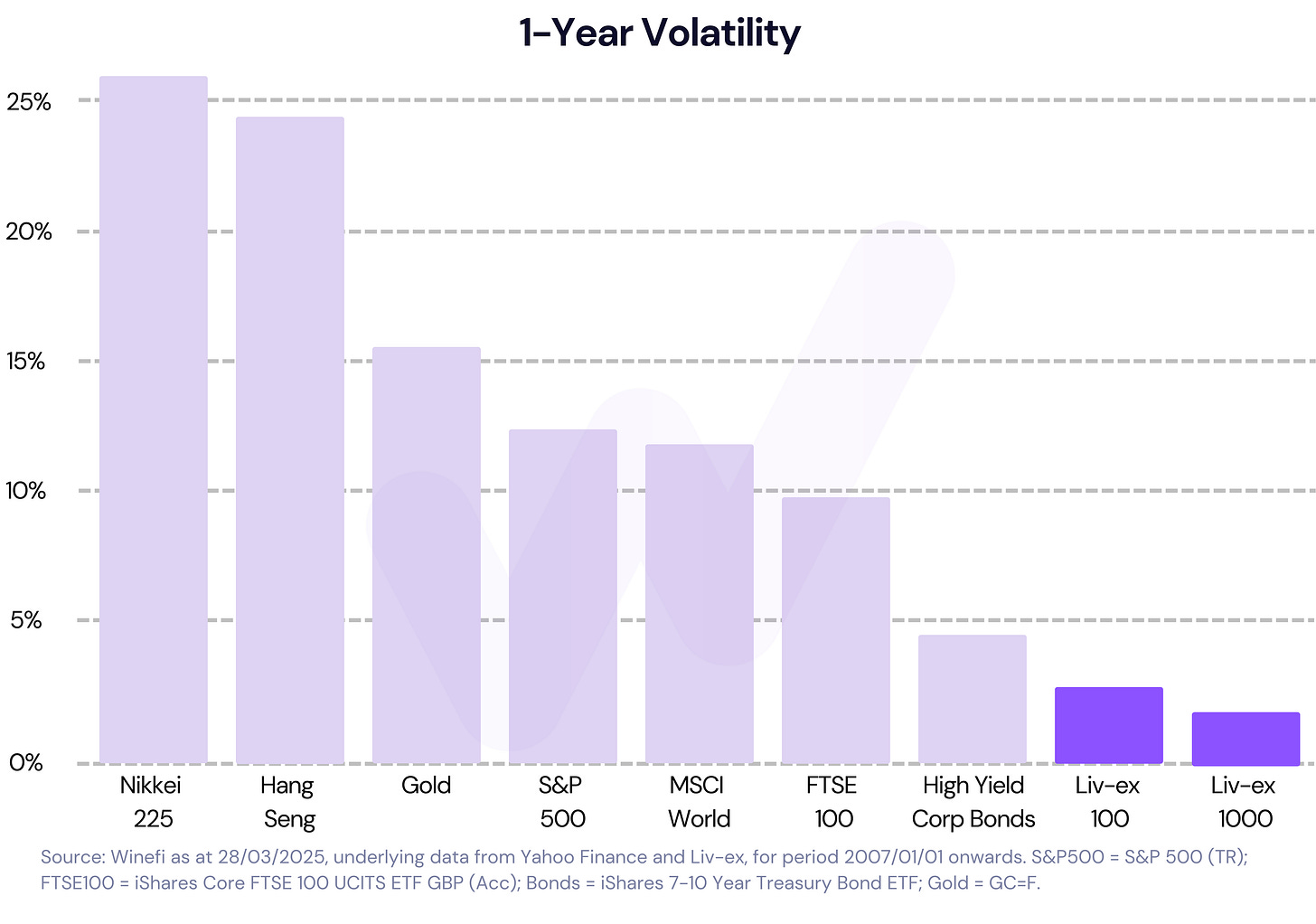 1-Year Volatility

25%
20%
15%
10%
5%
0%

Nikkei 225
Hang Seng
Gold
S&P 500
MSCI World
FTSE 100
High Yield Corp Bonds
Liv-ex 100
Liv-ex 1000

Source: Winefi as at 28/03/2025, underlying data from Yahoo Finance and Liv-ex, for period 2007/01/01 onwards. S&P500 = S&P 500 (TR); FTSE100 = iShares Core FTSE 100 UCITS ETF GBP (Acc); Bonds = iShares 7-10 Year Treasury Bond ETF; Gold = GC=F.